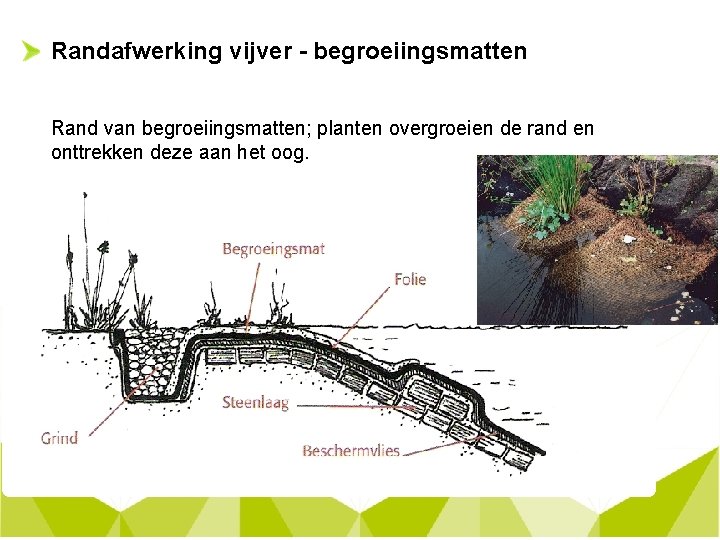 Randafwerking vijver - begroeiingsmatten

Rand van begroeiingsmatten; planten overgroeien de rand en onttrekken deze aan het oog.

Begroeingsmat

Folie

Steenlaag

Grind

Beschermvlies